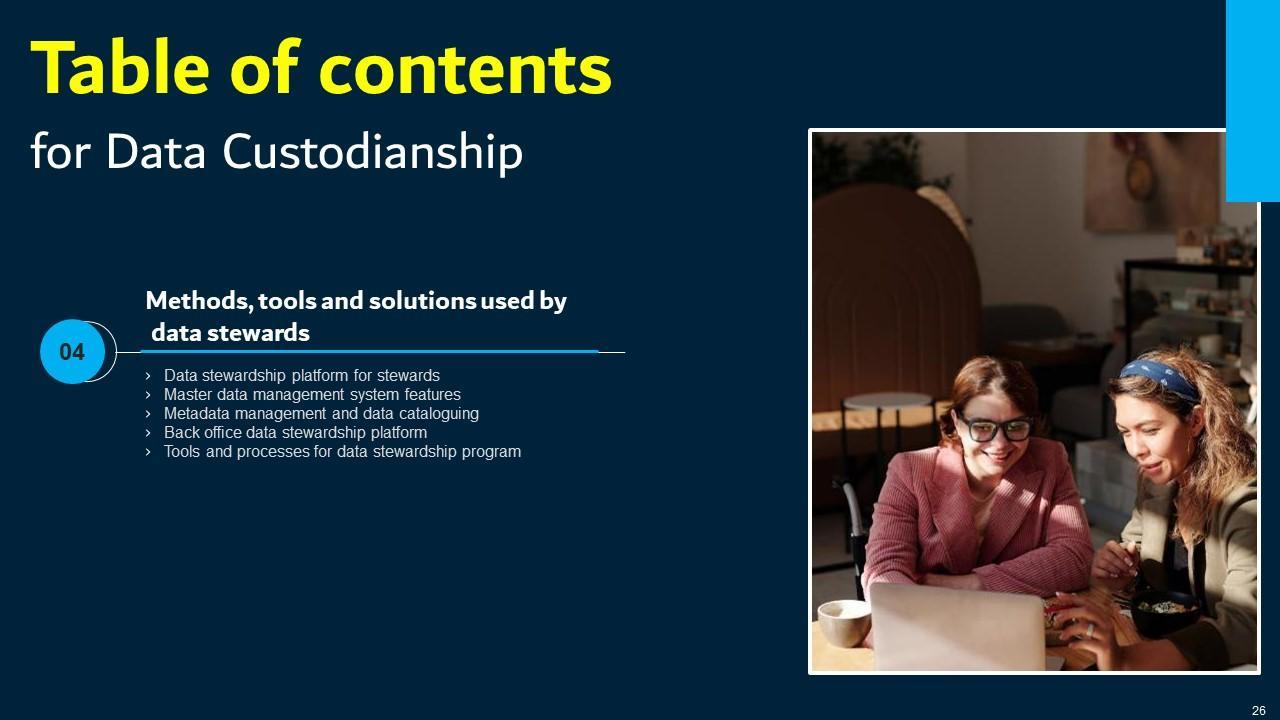 Table of contents

for Data Custodianship

04

Methods, tools and solutions used by data stewards

› Data stewardship platform for stewards
› Master data management system features
› Metadata management and data cataloguing
› Back office data stewardship platform
› Tools and processes for data stewardship program

26